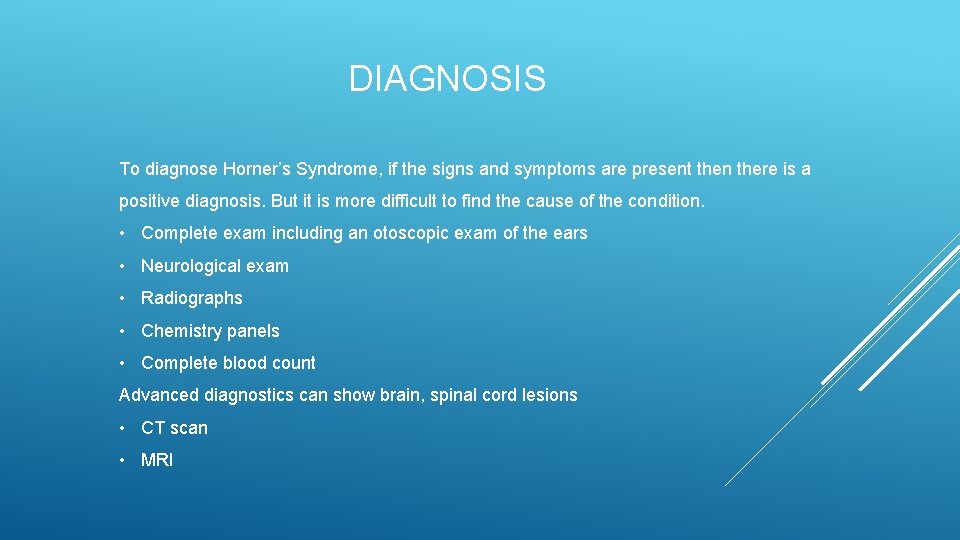 DIAGNOSIS

To diagnose Horner's Syndrome, if the signs and symptoms are present then there is a positive diagnosis. But it is more difficult to find the cause of the condition.

• Complete exam including an otoscopic exam of the ears
• Neurological exam
• Radiographs
• Chemistry panels
• Complete blood count

Advanced diagnostics can show brain, spinal cord lesions

• CT scan
• MRI